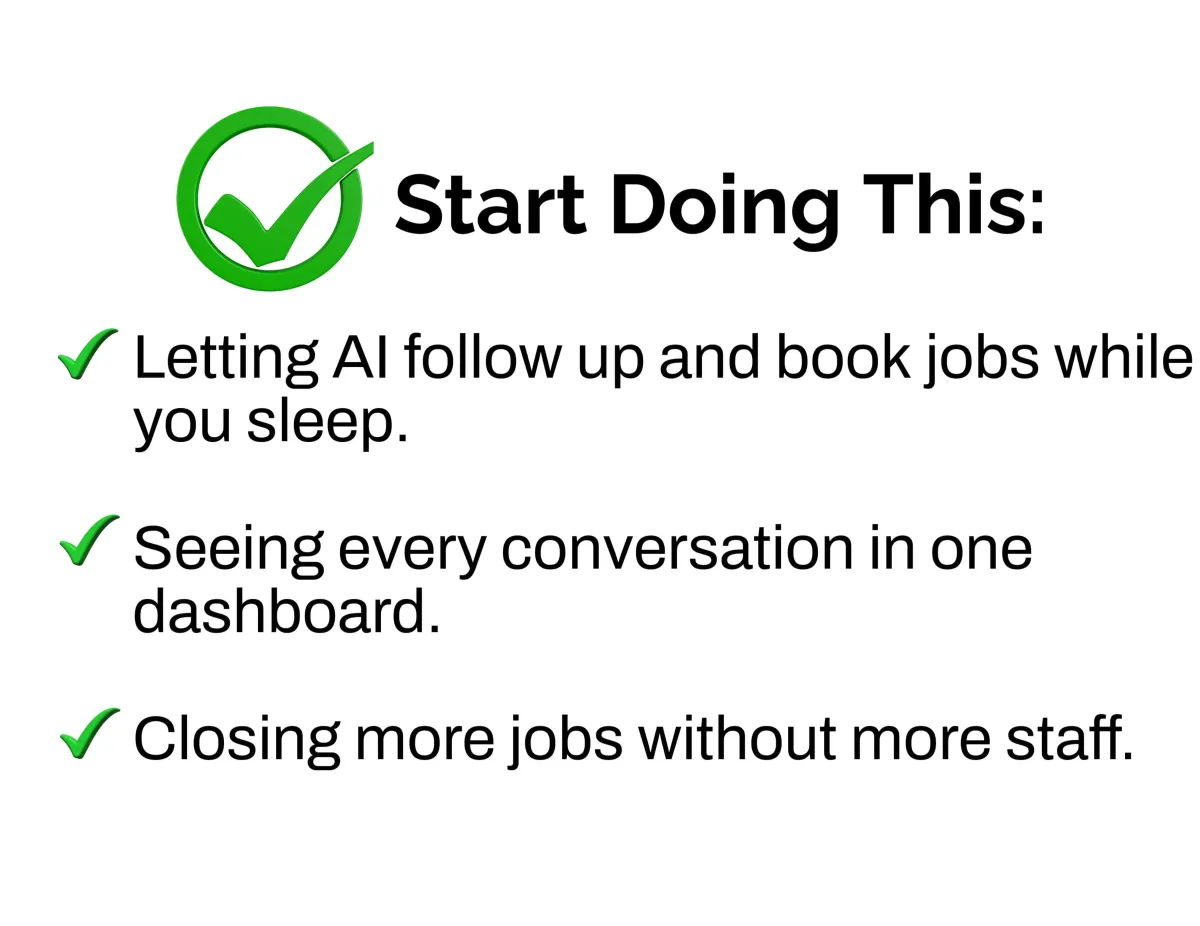 Start Doing This:

✓ Letting AI follow up and book jobs while you sleep.

✓ Seeing every conversation in one dashboard.

✓ Closing more jobs without more staff.